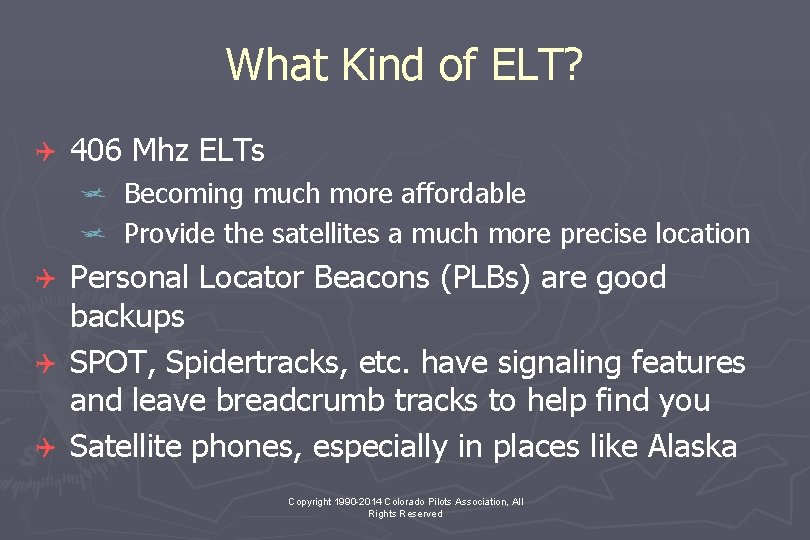 What Kind of ELT?

406 Mhz ELTs

Becoming much more affordable

Provide the satellites a much more precise location

Personal Locator Beacons (PLBs) are good backups

SPOT, Spidertracks, etc. have signaling features and leave breadcrumb tracks to help find you

Satellite phones, especially in places like Alaska

Copyright 1990-2014 Colorado Pilots Association, All Rights Reserved